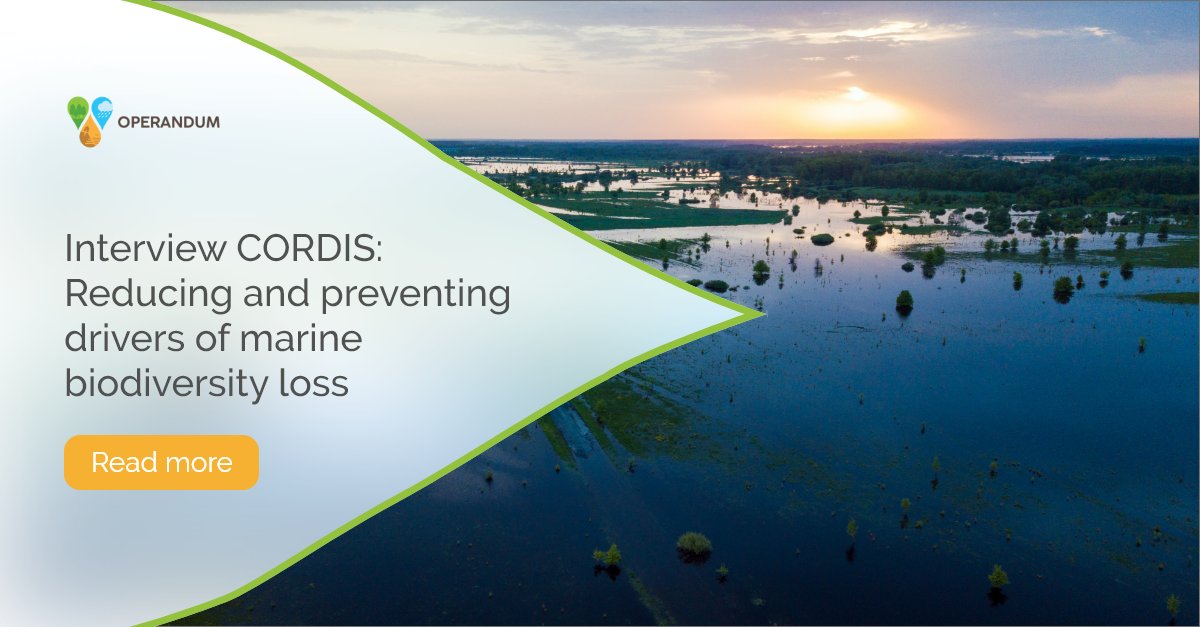 OPERANDUM

Interview CORDIS: Reducing and preventing drivers of marine biodiversity loss

Read more